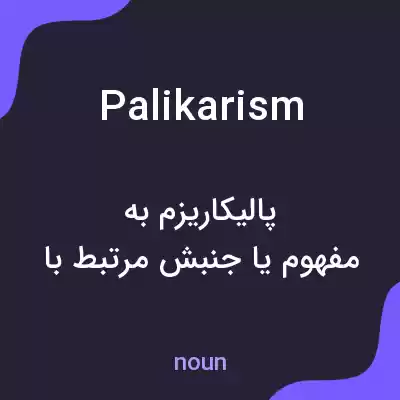 Palikarism

پالیکاریزم به
مفهوم یا جنبش مرتبط با

noun